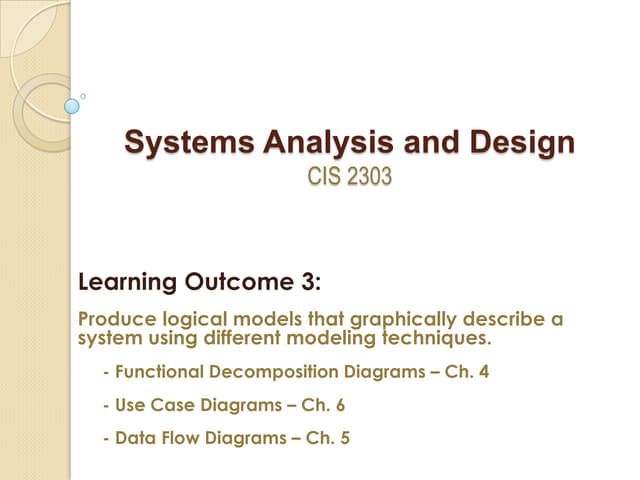 Systems Analysis and Design
CIS 2303

Learning Outcome 3:

Produce logical models that graphically describe a system using different modeling techniques.

- Functional Decomposition Diagrams – Ch. 4

- Use Case Diagrams – Ch. 6

- Data Flow Diagrams – Ch. 5